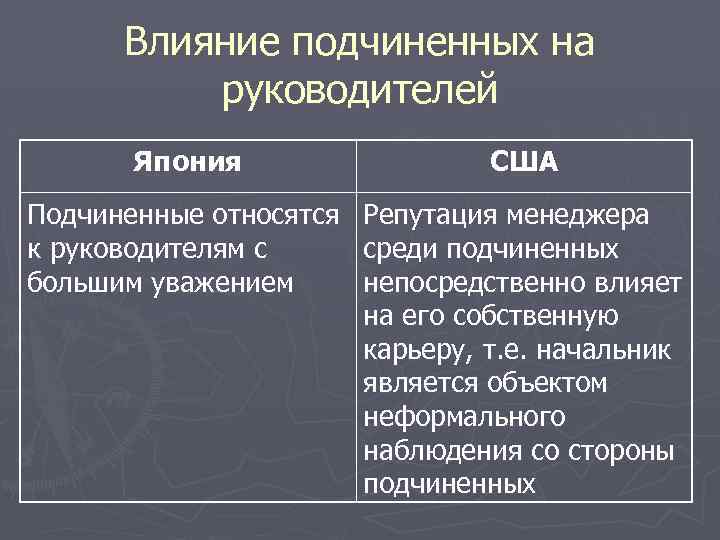 Влияние подчиненных на руководителей

| Япония | США |
|---|---|
| Подчиненные относятся к руководителям с большим уважением | Репутация менеджера среди подчиненных непосредственно влияет на его собственную карьеру, т.е. начальник является объектом неформального наблюдения со стороны подчиненных |